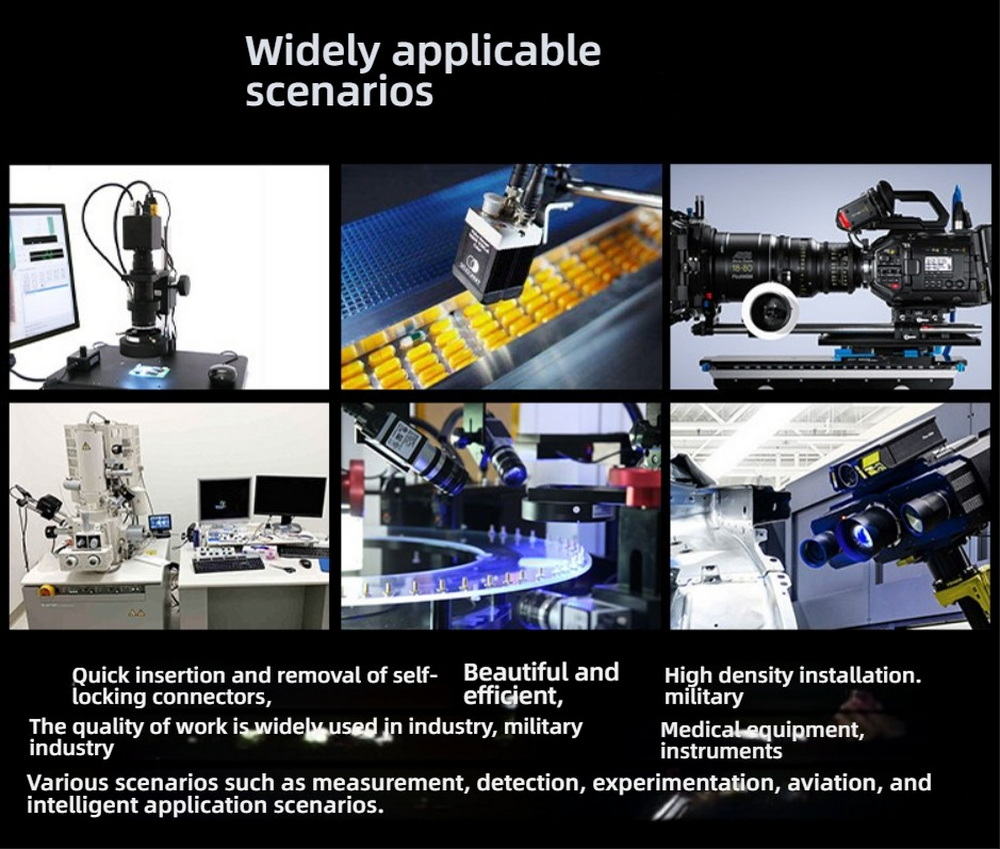 Widely applicable scenarios

Quick insertion and removal of self-locking connectors,

Beautiful and efficient,

High density installation. military

The quality of work is widely used in industry, military industry

Medical equipment, instruments

Various scenarios such as measurement, detection, experimentation, aviation, and intelligent application scenarios.